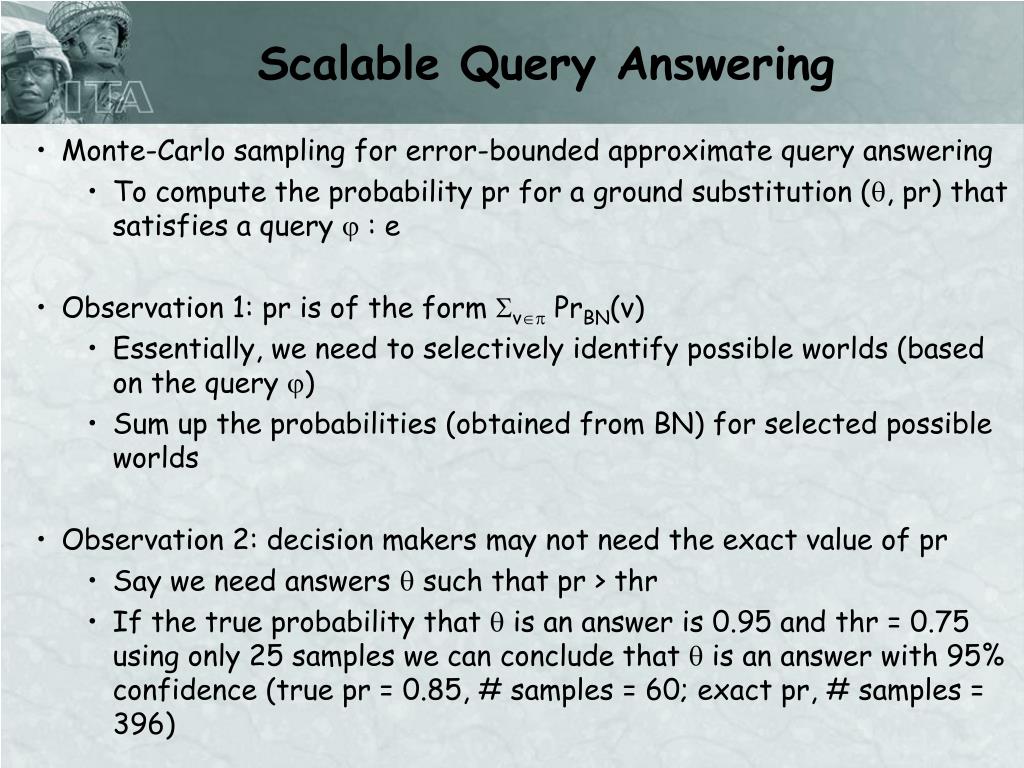 ITA

Scalable Query Answering

• Monte-Carlo sampling for error-bounded approximate query answering
  • To compute the probability pr for a ground substitution ($\theta$, pr) that satisfies a query $\varphi$ : e

• Observation 1: pr is of the form $\Sigma_{v \in \pi}$ $Pr_{BN}(v)$
  • Essentially, we need to selectively identify possible worlds (based on the query $\varphi$)
  • Sum up the probabilities (obtained from BN) for selected possible worlds

• Observation 2: decision makers may not need the exact value of pr
  • Say we need answers $\theta$ such that pr > thr
  • If the true probability that $\theta$ is an answer is 0.95 and thr = 0.75 using only 25 samples we can conclude that $\theta$ is an answer with 95% confidence (true pr = 0.85, # samples = 60; exact pr, # samples = 396)